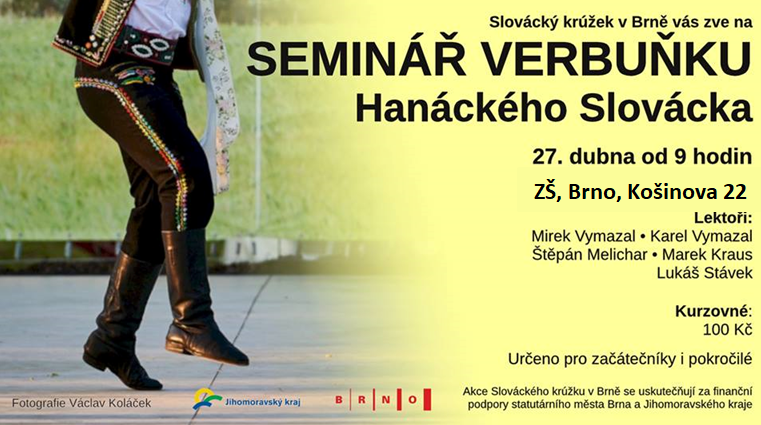 Slovácký krúžek v Brně vás zve na
SEMINÁŘ VERBUŇKU
Hanáckého Slovácka

27. dubna od 9 hodin

ZŠ, Brno, Košinova 22

Lektoři:
Mirek Vymazal • Karel Vymazal
Štěpán Melichar • Marek Kraus
Lukáš Stávek

Kurzovné:
100 Kč

Určeno pro začátečníky i pokročilé

Fotografie Václav Koláček

Jihomoravský kraj

B R N O

Akce Slováckého krúžku v Brně se uskutečňují za finanční podpory statutárního města Brna a Jihomoravského kraje